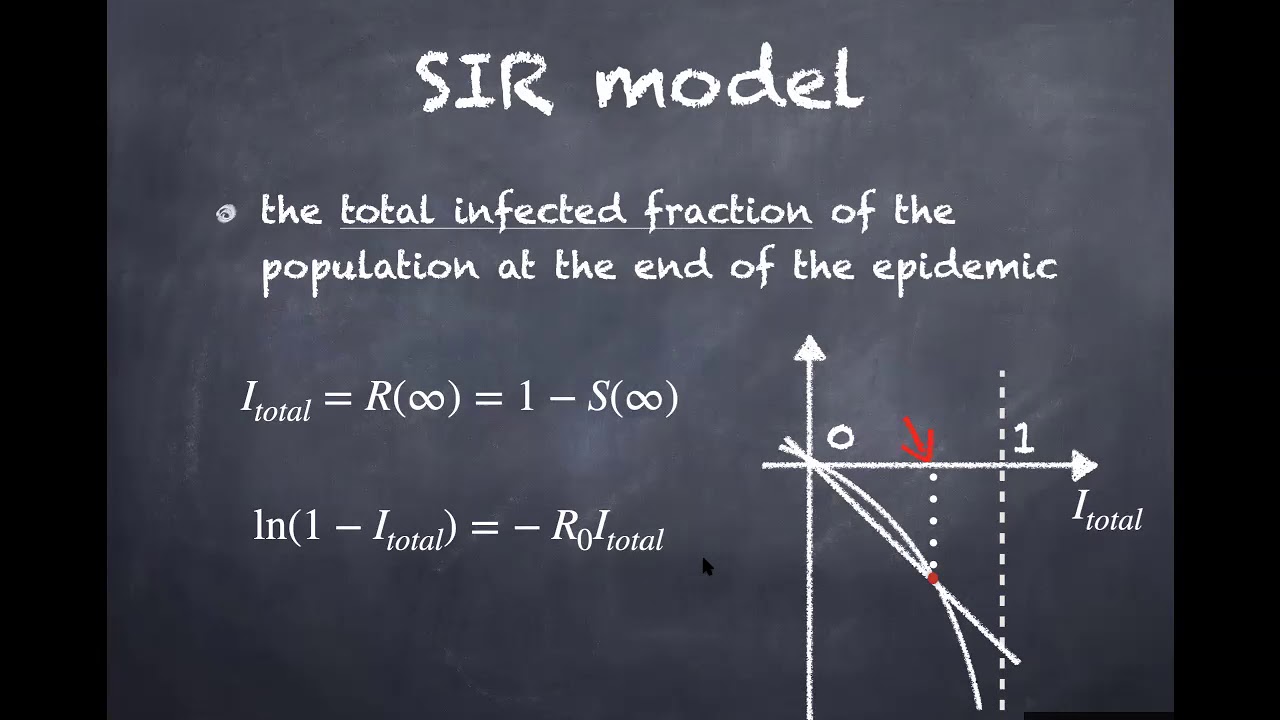 SIR model

the total infected fraction of the population at the end of the epidemic

$I_{total} = R(\infty) = 1 - S(\infty)$

$\ln(1 - I_{total}) = -R_0 I_{total}$

0

1

$I_{total}$